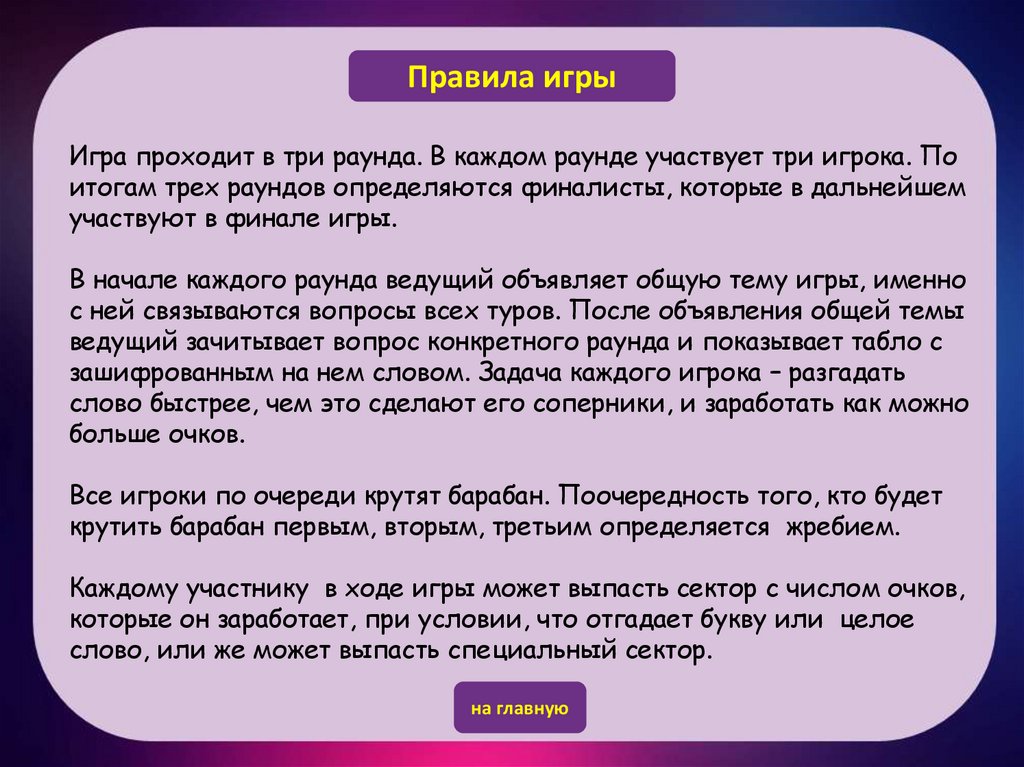 Правила игры

Игра проходит в три раунда. В каждом раунде участвует три игрока. По итогам трех раундов определяются финалисты, которые в дальнейшем участвуют в финале игры.

В начале каждого раунда ведущий объявляет общую тему игры, именно с ней связываются вопросы всех туров. После объявления общей темы ведущий зачитывает вопрос конкретного раунда и показывает табло с зашифрованным на нем словом. Задача каждого игрока – разгадать слово быстрее, чем это сделают его соперники, и заработать как можно больше очков.

Все игроки по очереди крутят барабан. Поочередность того, кто будет крутить барабан первым, вторым, третьим определяется жребием.

Каждому участнику в ходе игры может выпасть сектор с числом очков, которые он заработает, при условии, что отгадает букву или целое слово, или же может выпасть специальный сектор.

на главную